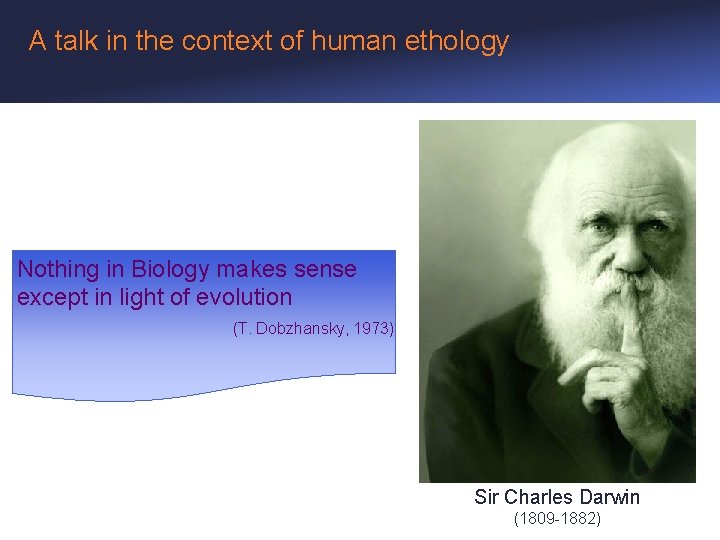 A talk in the context of human ethology

Nothing in Biology makes sense except in light of evolution

(T. Dobzhansky, 1973)

Sir Charles Darwin
(1809-1882)